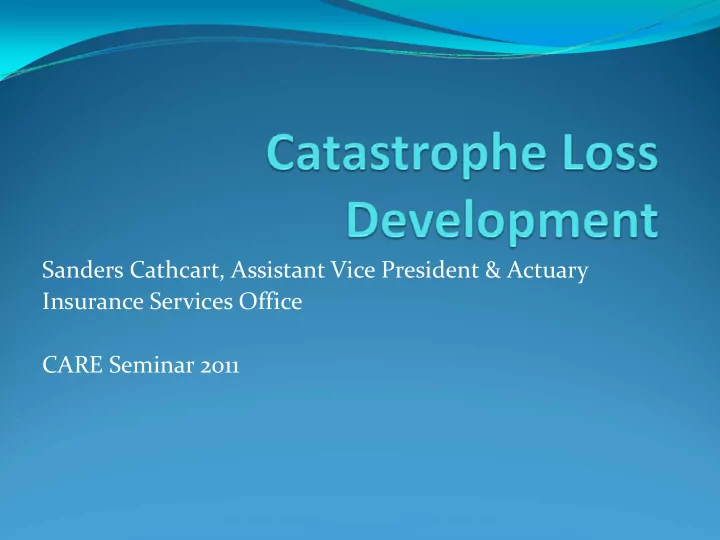 Catastrophe Loss Development

Sanders Cathcart, Assistant Vice President & Actuary
Insurance Services Office

CARE Seminar 2011